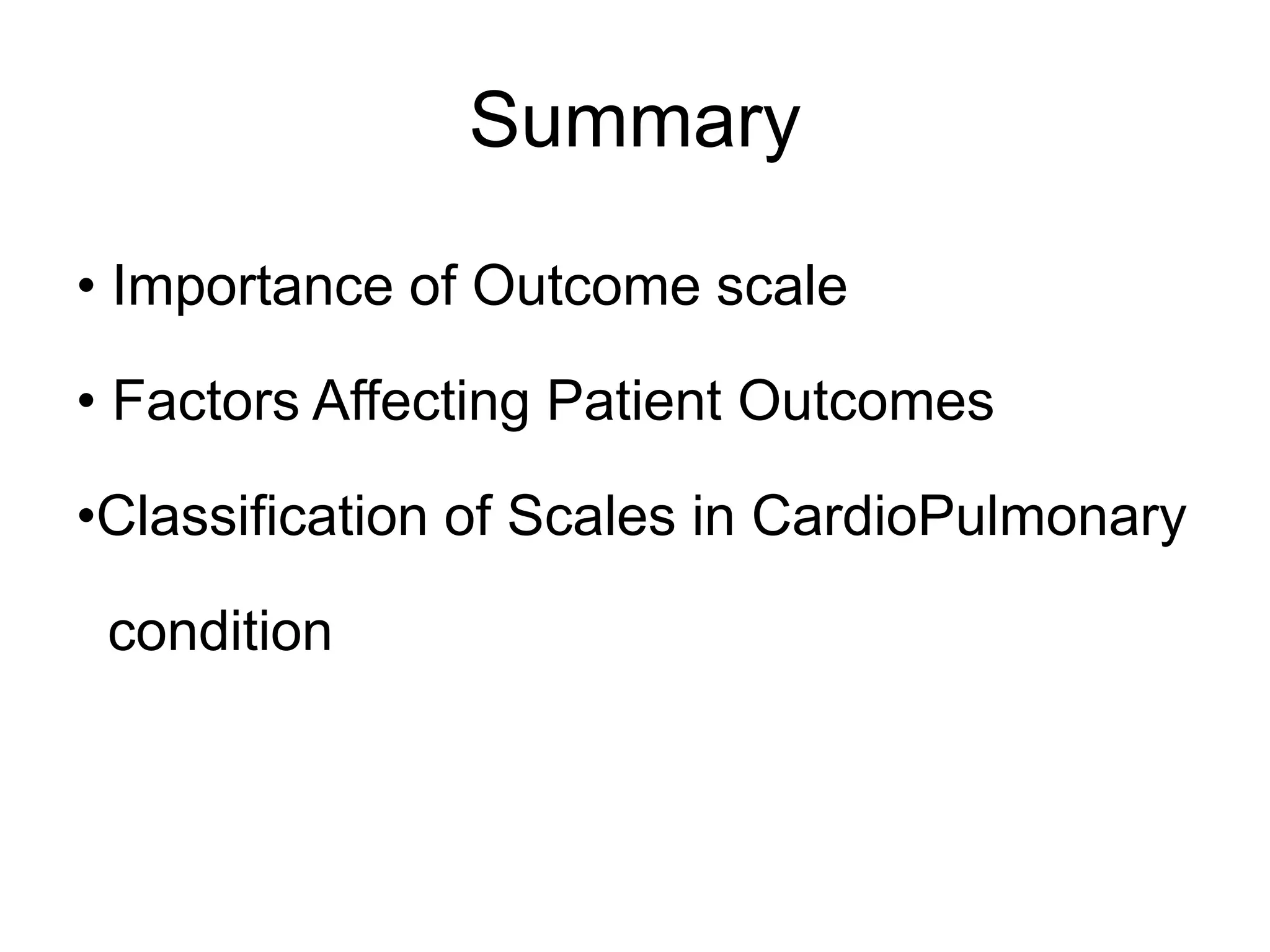 Summary

• Importance of Outcome scale

• Factors Affecting Patient Outcomes

•Classification of Scales in CardioPulmonary condition